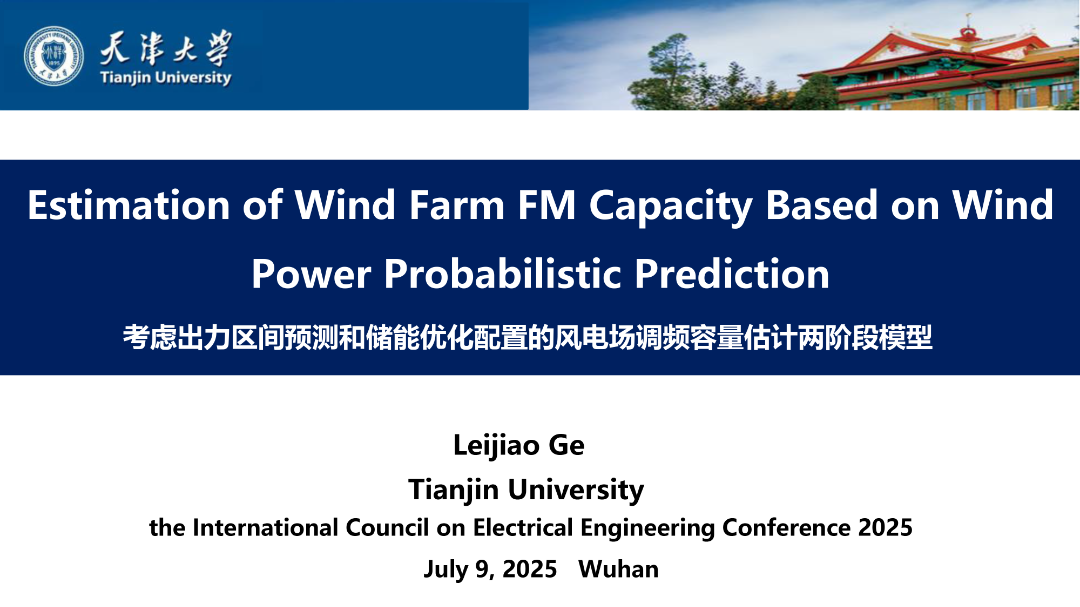 天津大学
Tianjin University

Estimation of Wind Farm FM Capacity Based on Wind Power Probabilistic Prediction

考虑出力区间预测和储能优化配置的风电场调频容量估计两阶段模型

Leijiao Ge
Tianjin University
the International Council on Electrical Engineering Conference 2025
July 9, 2025 Wuhan